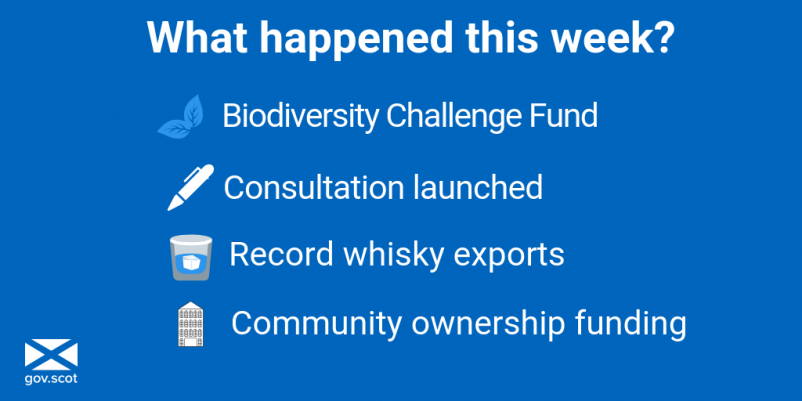 What happened this week?

Biodiversity Challenge Fund

Consultation launched

Record whisky exports

Community ownership funding

gov.scot